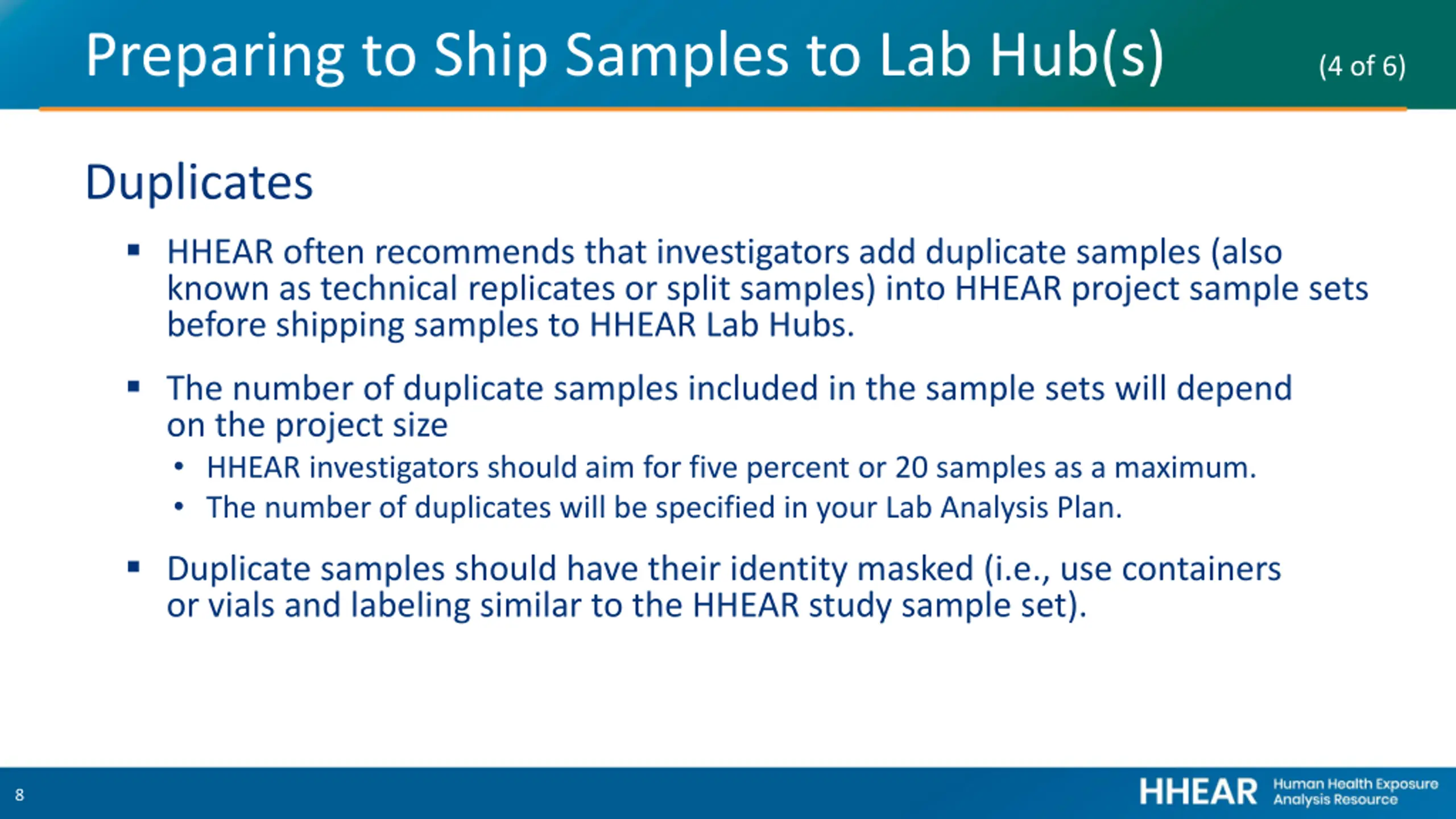 Preparing to Ship Samples to Lab Hub(s) (4 of 6)

Duplicates

▪ HHEAR often recommends that investigators add duplicate samples (also known as technical replicates or split samples) into HHEAR project sample sets before shipping samples to HHEAR Lab Hubs.

▪ The number of duplicate samples included in the sample sets will depend on the project size
• HHEAR investigators should aim for five percent or 20 samples as a maximum.
• The number of duplicates will be specified in your Lab Analysis Plan.

▪ Duplicate samples should have their identity masked (i.e., use containers or vials and labeling similar to the HHEAR study sample set).

8

HHEAR Human Health Exposure Analysis Resource